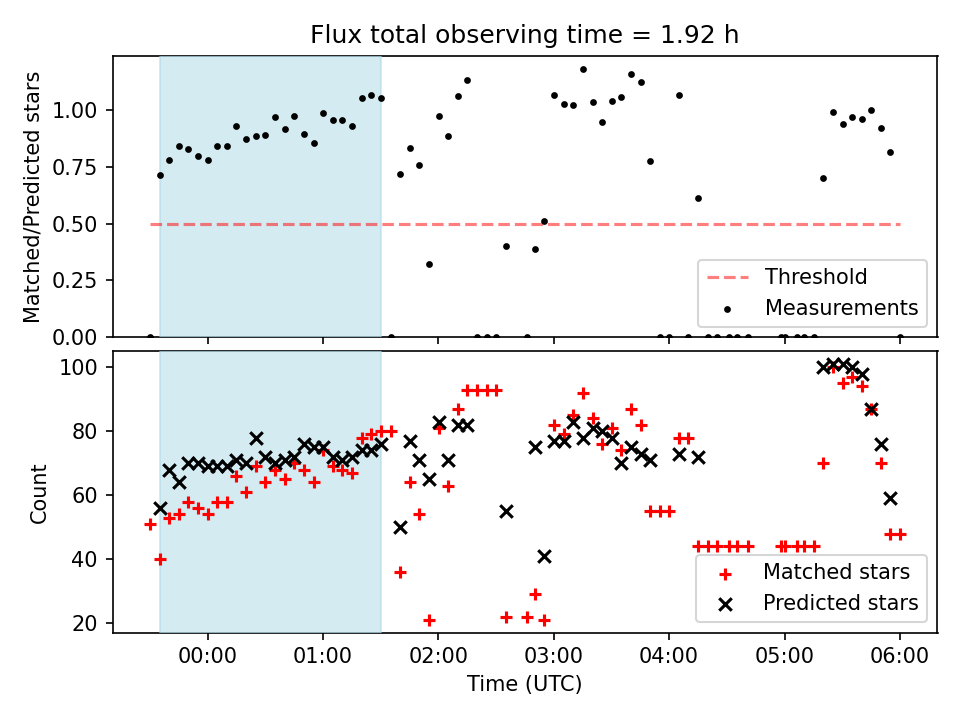 Flux total observing time = 1.92 h

Matched/Predicted stars

1.00
0.75
0.50
0.25
0.00

Threshold
Measurements

Count

100
80
60
40
20

Matched stars
Predicted stars

00:00
01:00
02:00
03:00
04:00
05:00
06:00

Time (UTC)